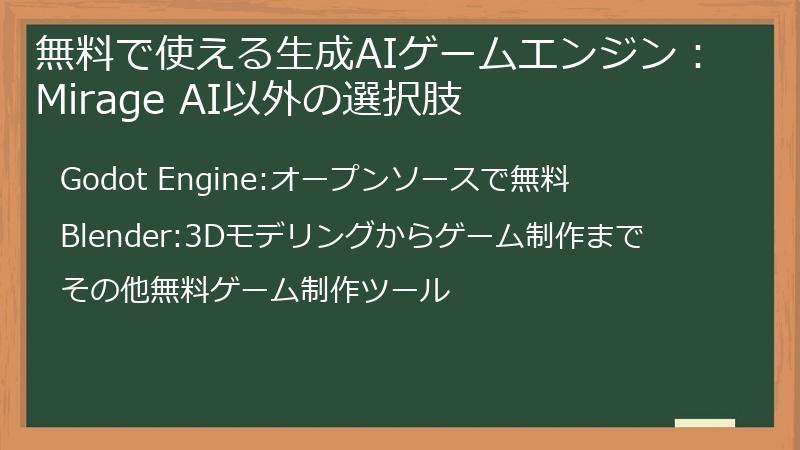 無料で使える生成AIゲームエンジン：Mirage AI以外の選択肢

Godot Engine:オープンソースで無料

Blender:3Dモデリングからゲーム制作まで

その他無料ゲーム制作ツール